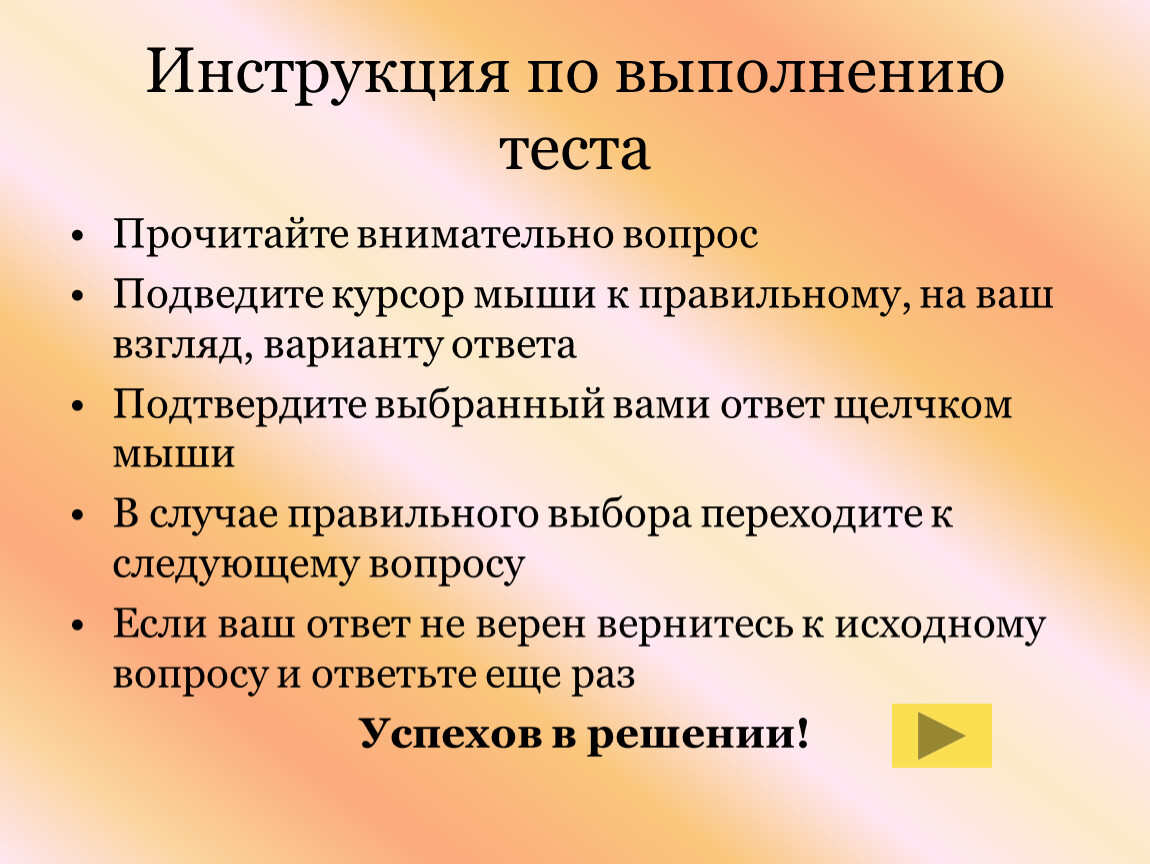 Инструкция по выполнению теста

• Прочитайте внимательно вопрос
• Подведите курсор мыши к правильному, на ваш взгляд, варианту ответа
• Подтвердите выбранный вами ответ щелчком мыши
• В случае правильного выбора переходите к следующему вопросу
• Если ваш ответ не верен вернитесь к исходному вопросу и ответьте еще раз

Успехов в решении!